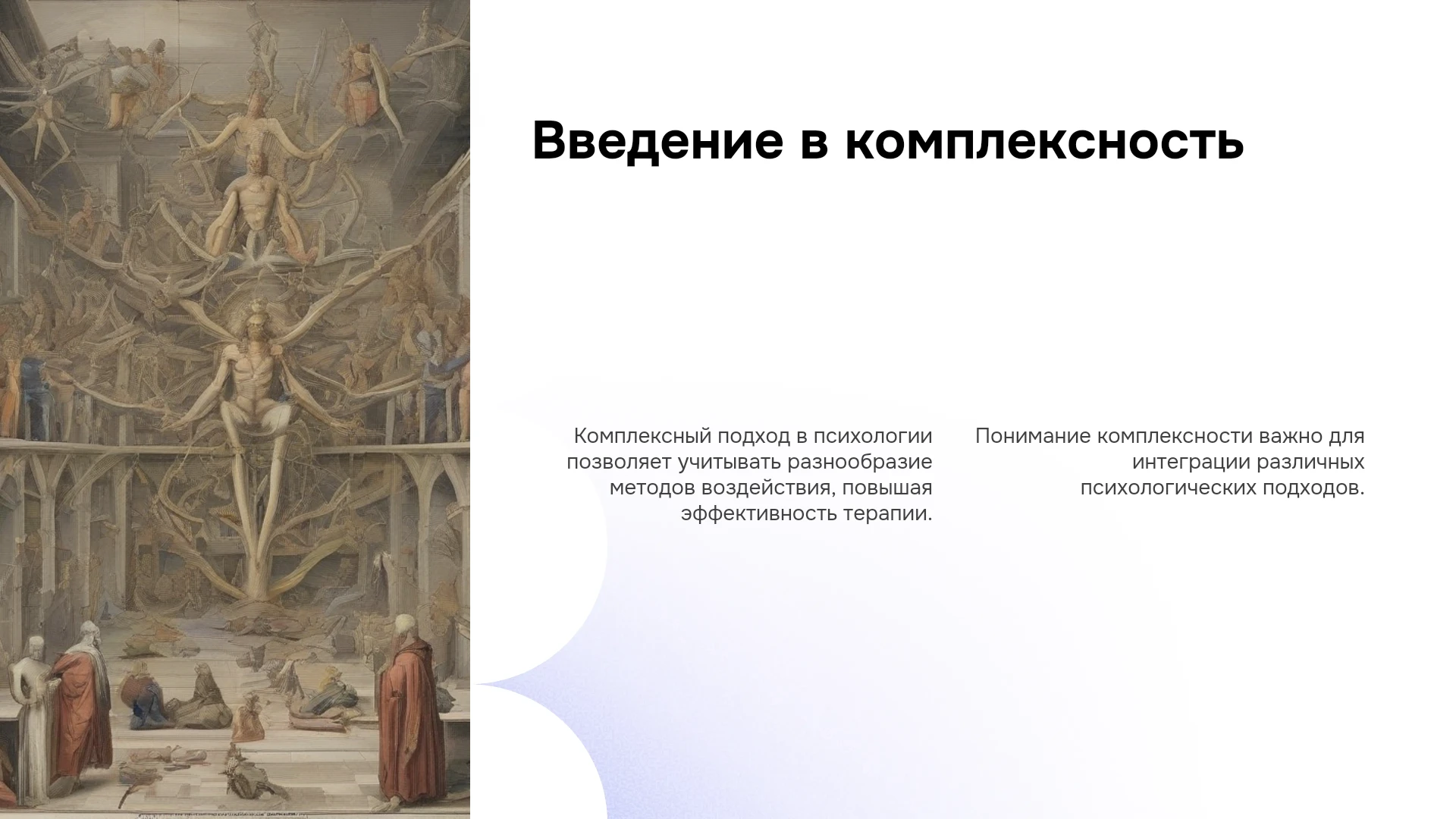 Введение в комплексность

Комплексный подход в психологии позволяет учитывать разнообразие методов воздействия, повышая эффективность терапии.

Понимание комплексности важно для интеграции различных психологических подходов.